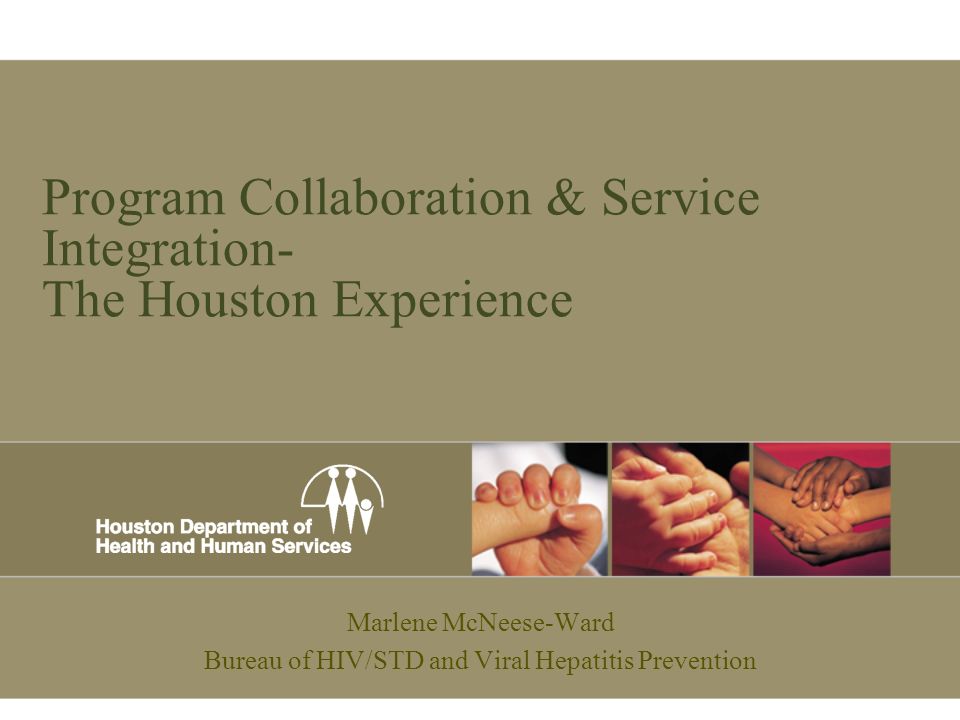 Program Collaboration & Service Integration-
The Houston Experience

Houston Department of
Health and Human Services

Marlene McNeese-Ward
Bureau of HIV/STD and Viral Hepatitis Prevention